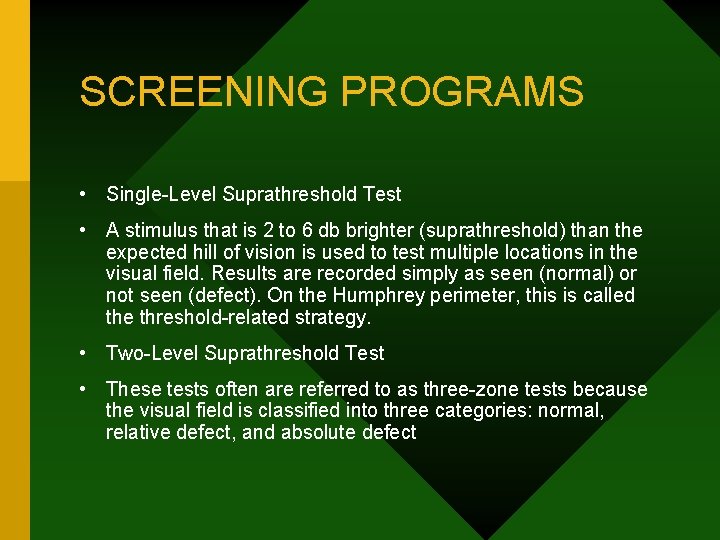 SCREENING PROGRAMS

• Single-Level Suprathreshold Test

• A stimulus that is 2 to 6 db brighter (suprathreshold) than the expected hill of vision is used to test multiple locations in the visual field. Results are recorded simply as seen (normal) or not seen (defect). On the Humphrey perimeter, this is called the threshold-related strategy.

• Two-Level Suprathreshold Test

• These tests often are referred to as three-zone tests because the visual field is classified into three categories: normal, relative defect, and absolute defect